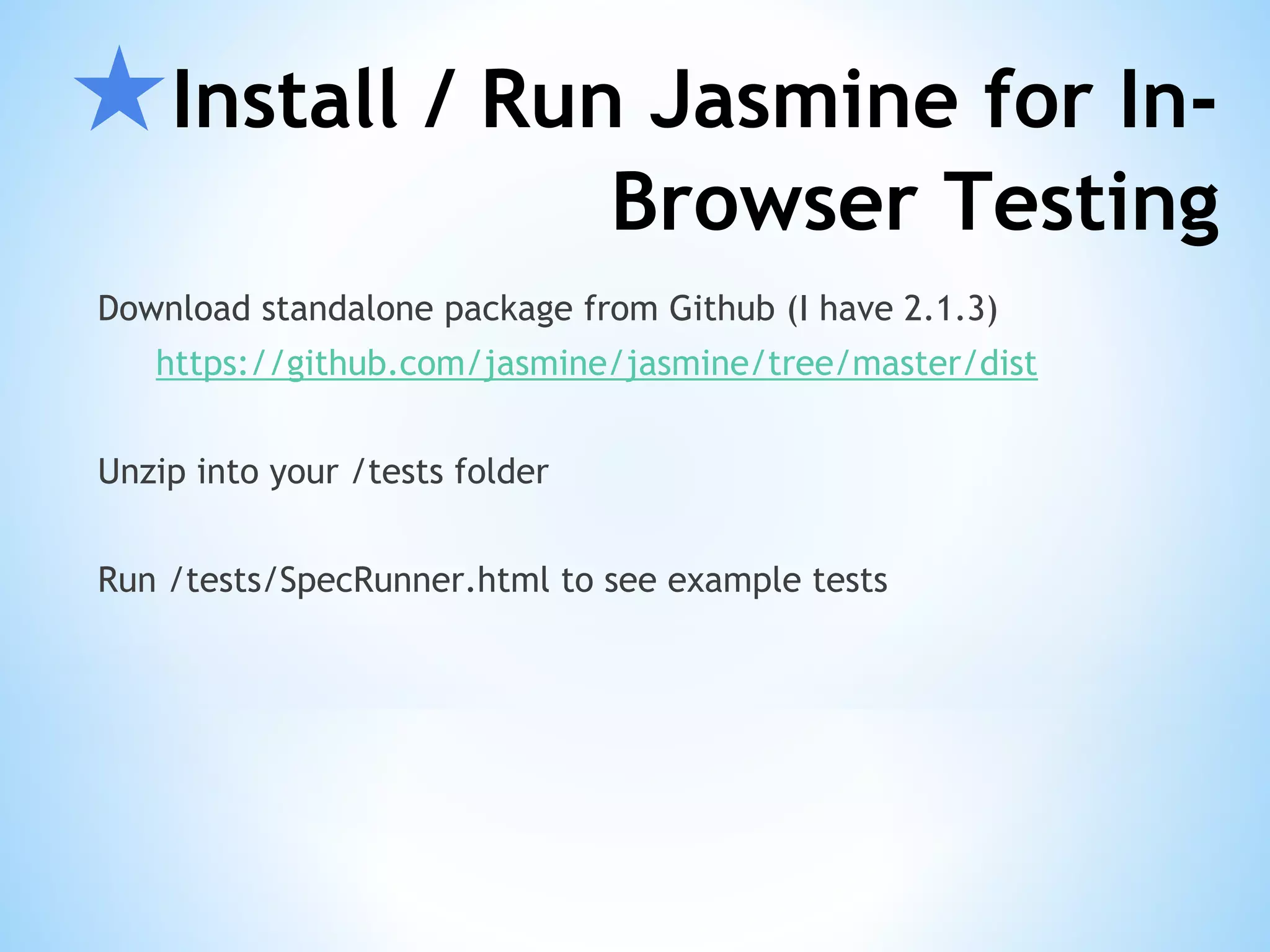 Install / Run Jasmine for In-Browser Testing

Download standalone package from Github (I have 2.1.3)

https://github.com/jasmine/jasmine/tree/master/dist

Unzip into your /tests folder

Run /tests/SpecRunner.html to see example tests